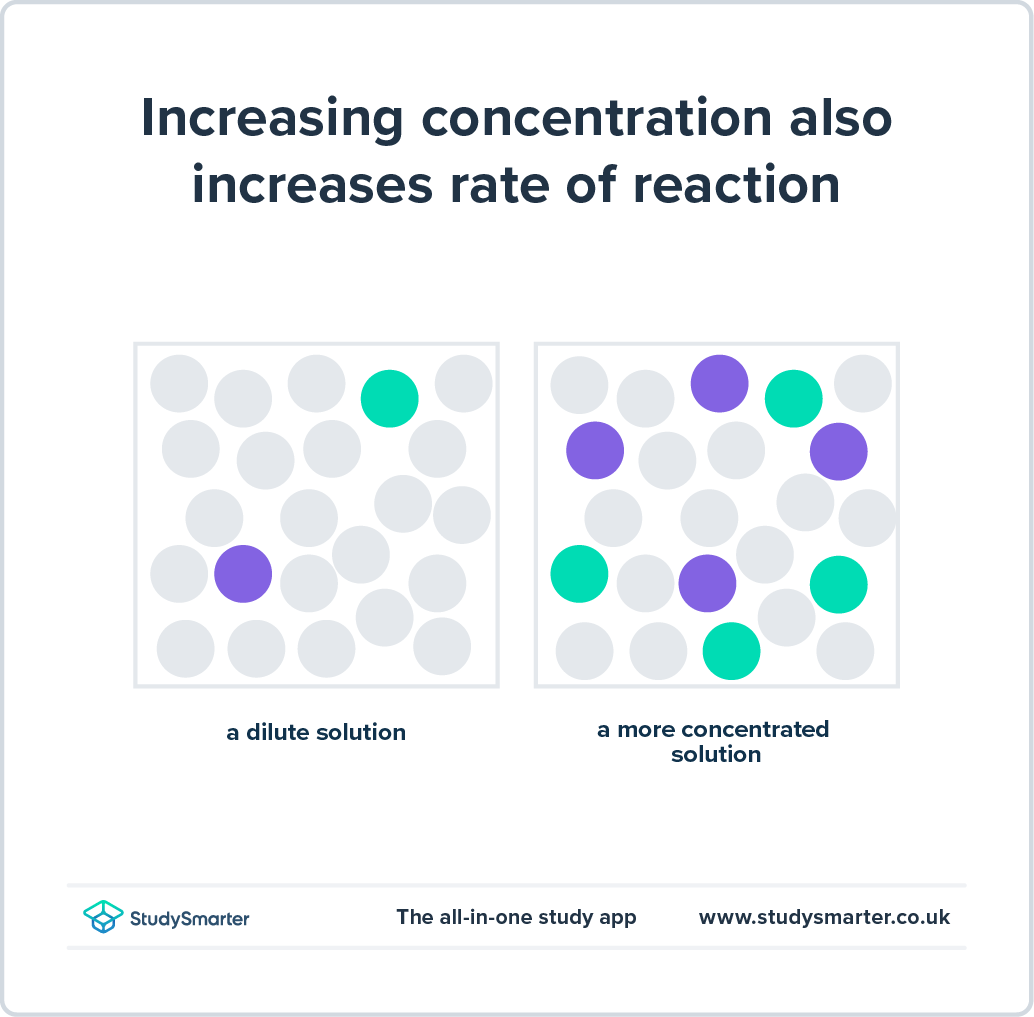 Increasing concentration also increases rate of reaction

a dilute solution

a more concentrated solution

StudySmarter

The all-in-one study app

www.studysmarter.co.uk